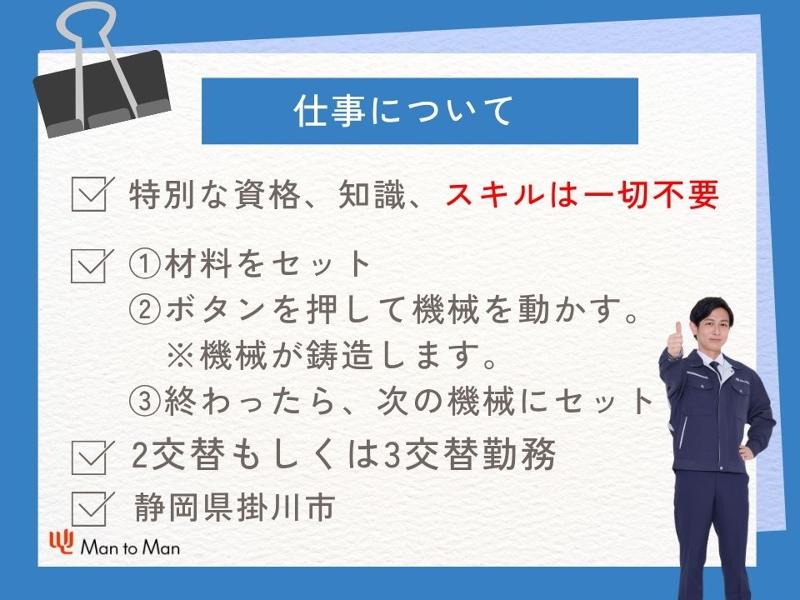 仕事について

特別な資格、知識、スキルは一切不要

①材料をセット
②ボタンを押して機械を動かす。
※機械が鋳造します。
③終わったら、次の機械にセット

2交替もしくは3交替勤務

静岡県掛川市

Man to Man